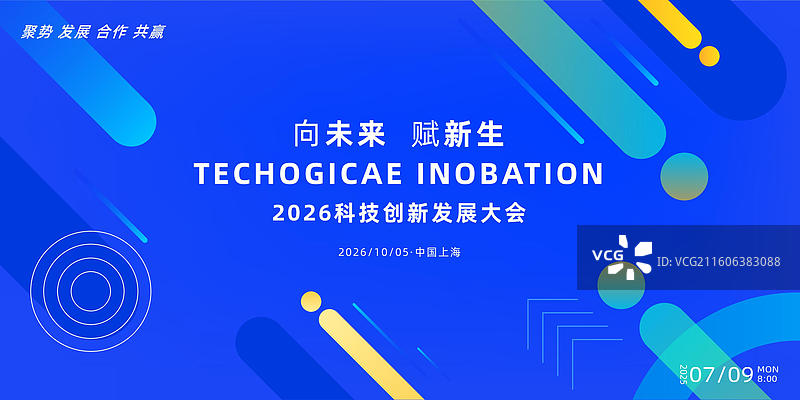 聚势 发展 合作 共赢

向未来 赋新生

TECHOGICAE INOBATION

2026科技创新发展大会

2026/10/05·中国上海

VCG

ID: VCG211606383088

2025 07/09 MON 8:00